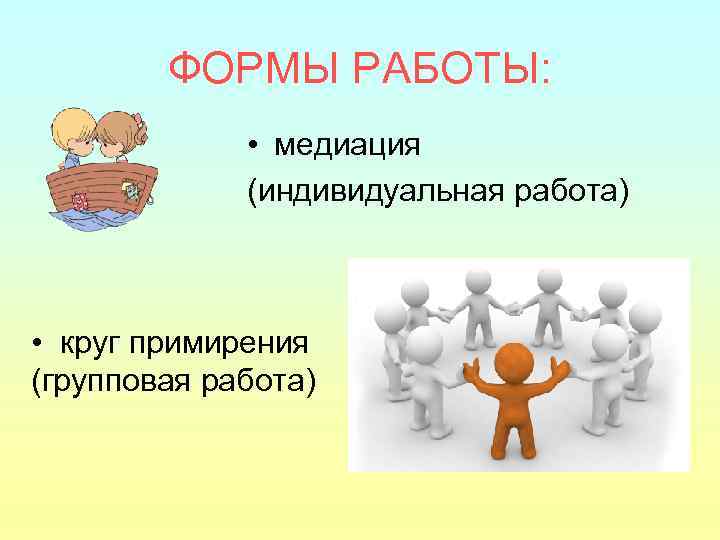 ФОРМЫ РАБОТЫ:

• медиация
(индивидуальная работа)

• круг примирения
(групповая работа)